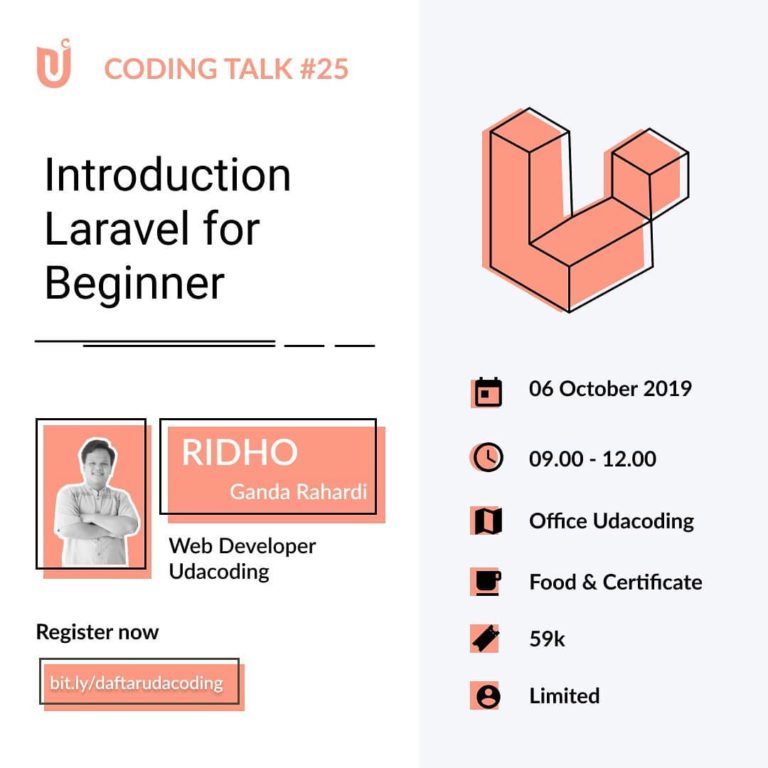 CODING TALK #25

Introduction Laravel for Beginner

RIDHO
Ganda Rahardi

Web Developer
Udacoding

Register now

bit.ly/daftarudacoding

06 October 2019

09.00 - 12.00

Office Udacoding

Food & Certificate

59k

Limited